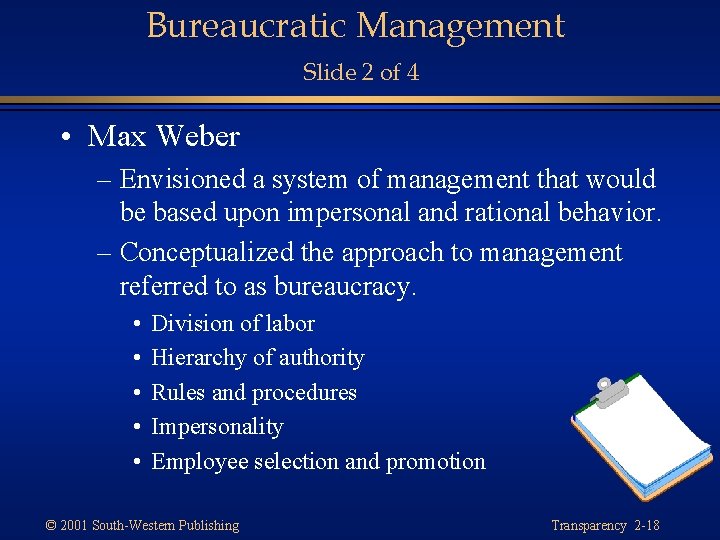 Bureaucratic Management

Slide 2 of 4

• Max Weber
– Envisioned a system of management that would be based upon impersonal and rational behavior.
– Conceptualized the approach to management referred to as bureaucracy.
• Division of labor
• Hierarchy of authority
• Rules and procedures
• Impersonality
• Employee selection and promotion

© 2001 South-Western Publishing

Transparency 2-18